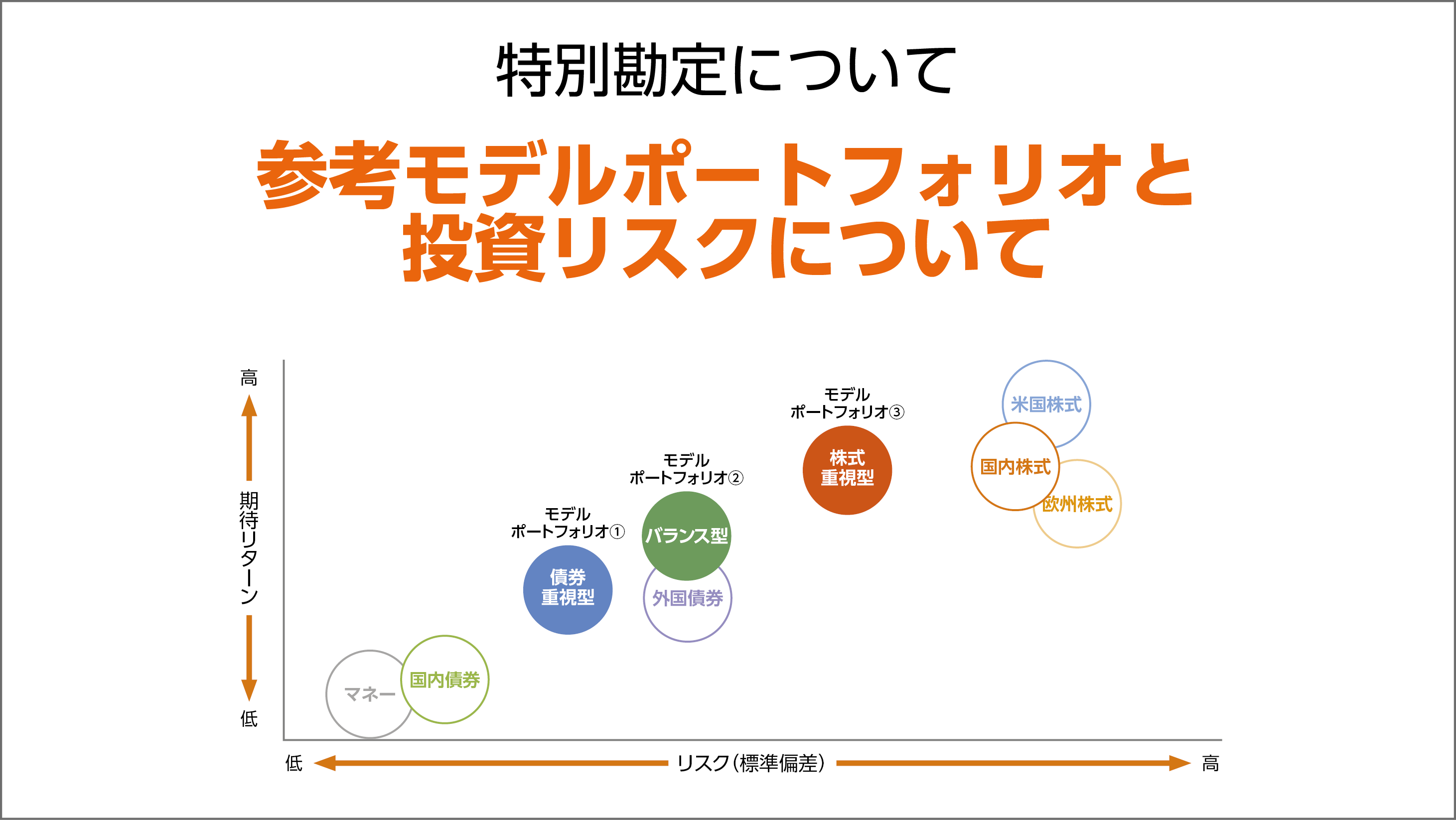 特別勘定について

参考モデルポートフォリオと投資リスクについて

高

期待リターン

低

マネー

国内債券

モデル
ポートフォリオ①

債券
重視型

モデル
ポートフォリオ②

バランス型

外国債券

モデル
ポートフォリオ③

株式
重視型

米国株式

国内株式

欧州株式

低

リスク(標準偏差)

高